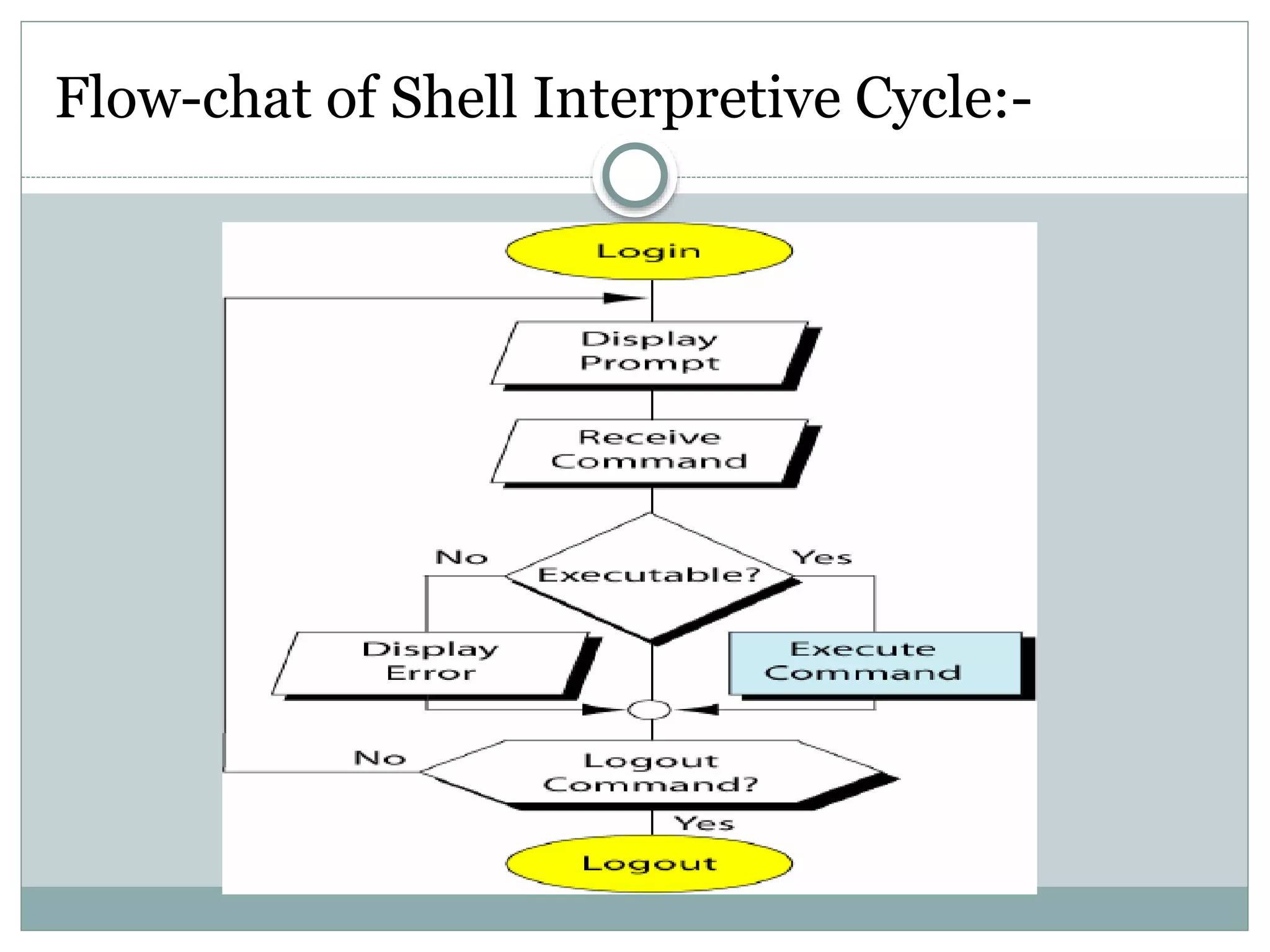 Flow-chat of Shell Interpretive Cycle:-

Login

Display Prompt

Receive Command

No

Executable?

Yes

Display Error

Execute Command

No

Logout Command?

Yes

Logout